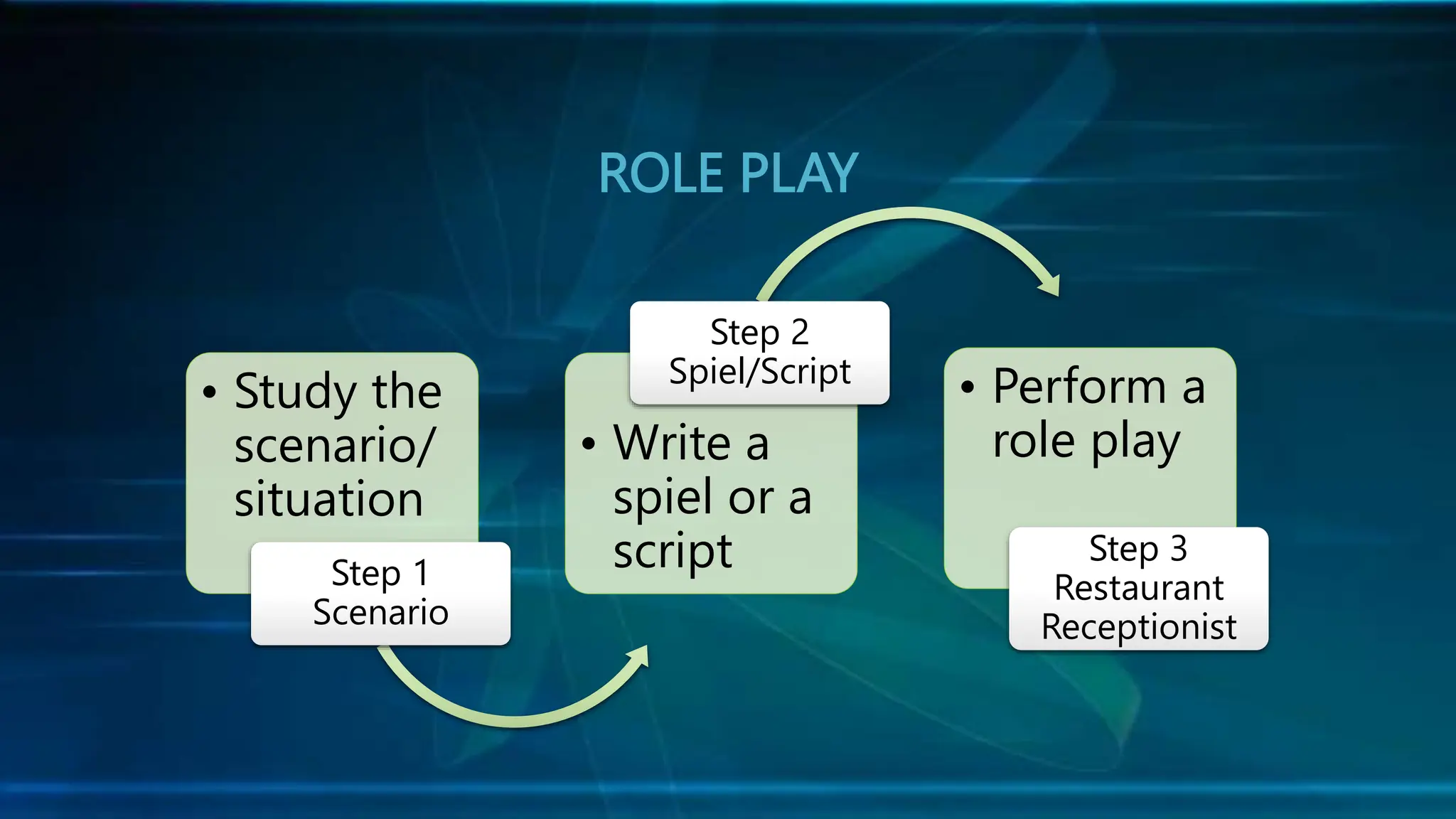 ROLE PLAY

• Study the scenario/ situation

Step 1
Scenario

Step 2
Spiel/Script

• Write a spiel or a script

• Perform a role play

Step 3
Restaurant Receptionist